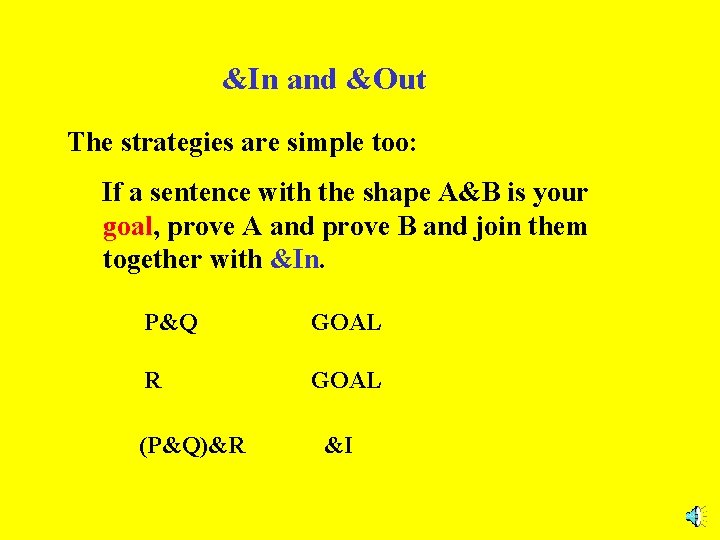 &In and &Out

The strategies are simple too:

If a sentence with the shape A&B is your goal, prove A and prove B and join them together with &In.

P&Q GOAL

R GOAL

(P&Q)&R &I